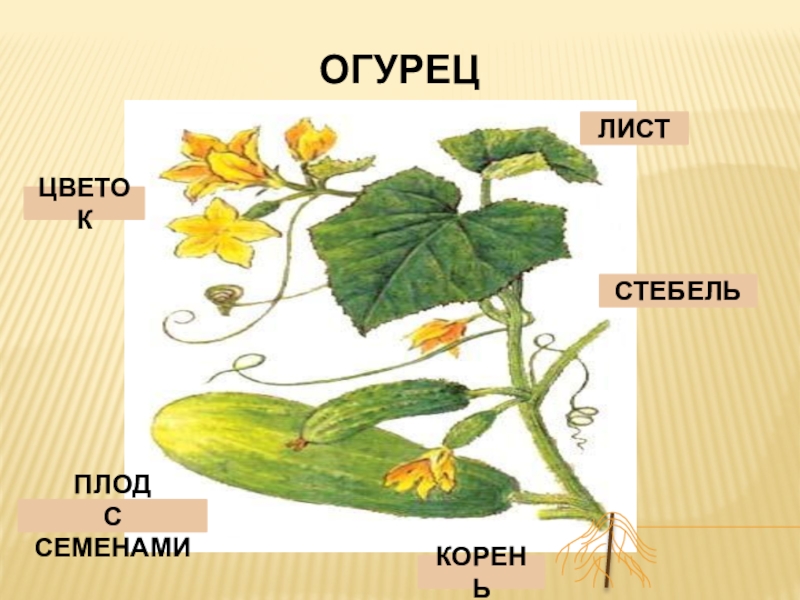 ОГУРЕЦ

ЛИСТ

ЦВЕТОК

СТЕБЕЛЬ

ПЛОД С СЕМЕНАМИ

КОРЕНЬ